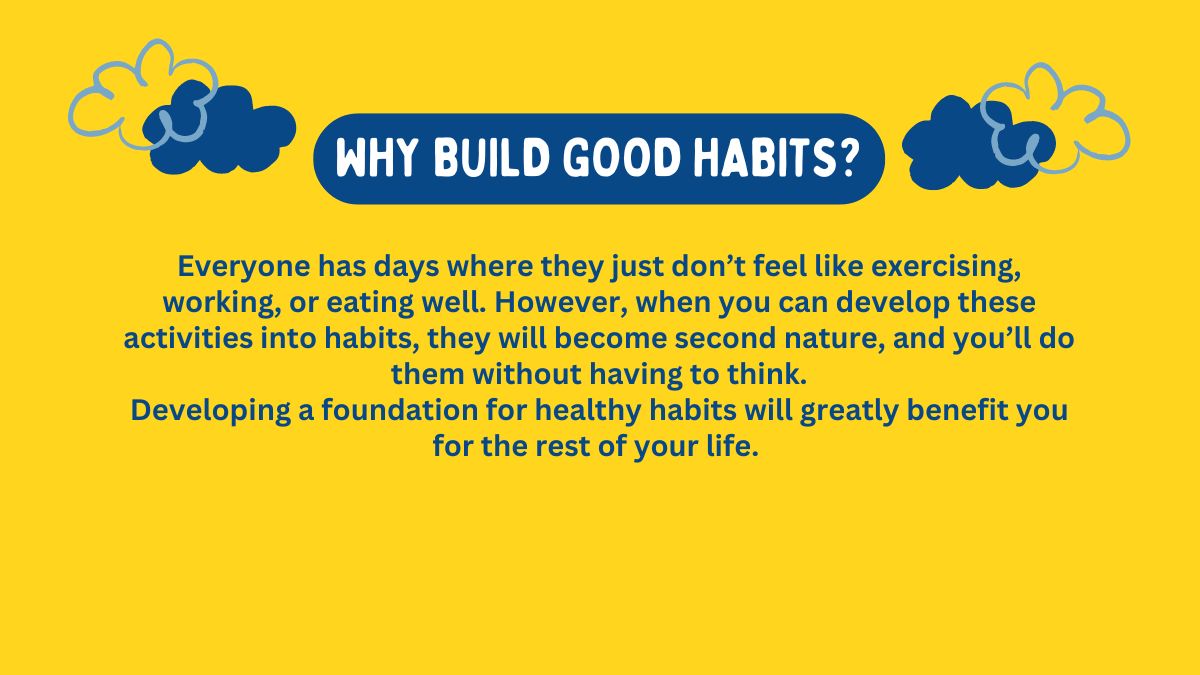 WHY BUILD GOOD HABITS?

Everyone has days where they just don’t feel like exercising, working, or eating well. However, when you can develop these activities into habits, they will become second nature, and you’ll do them without having to think.
Developing a foundation for healthy habits will greatly benefit you for the rest of your life.